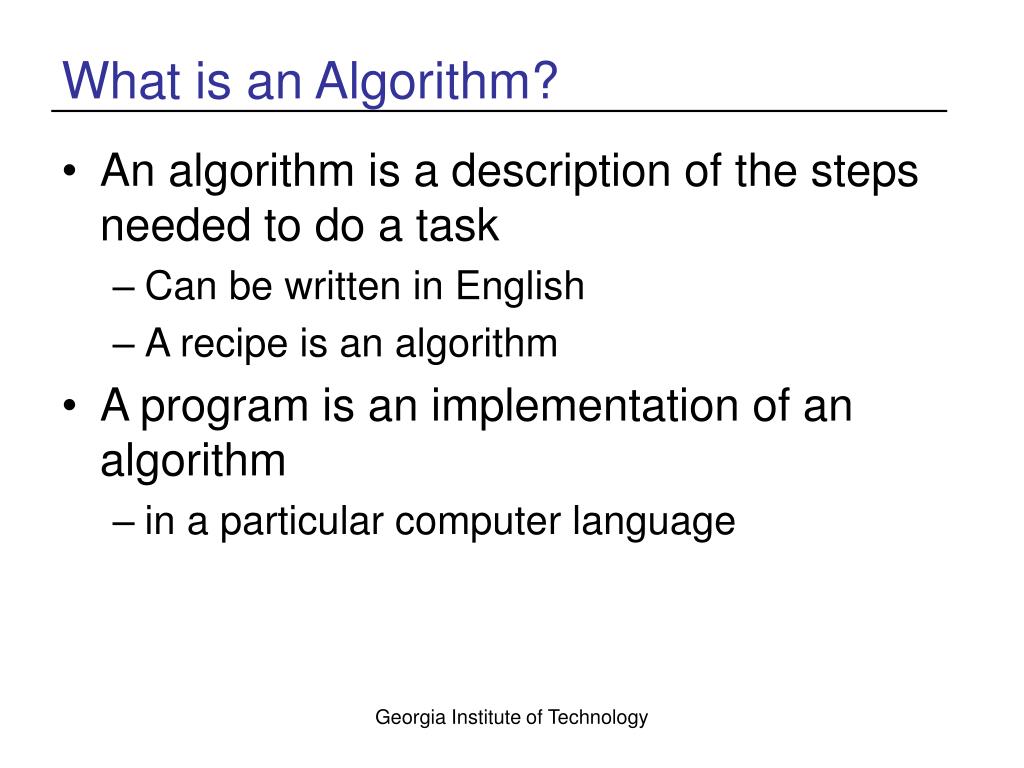 What is an Algorithm?

• An algorithm is a description of the steps needed to do a task
– Can be written in English
– A recipe is an algorithm
• A program is an implementation of an algorithm
– in a particular computer language

Georgia Institute of Technology